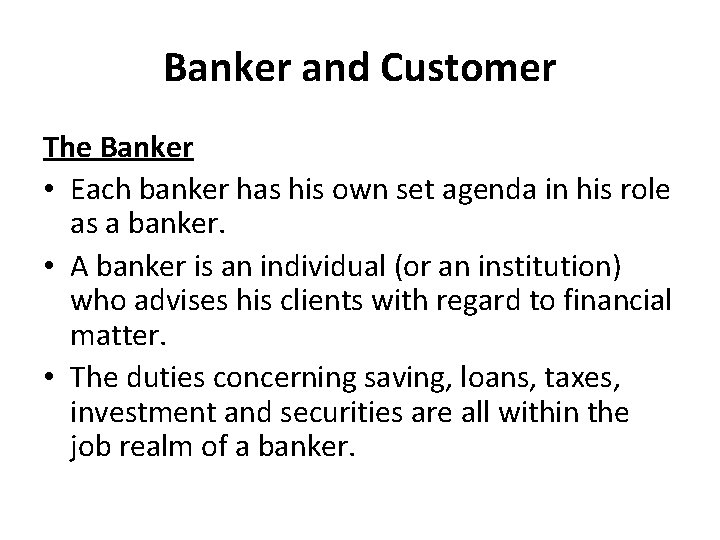 Banker and Customer

The Banker

• Each banker has his own set agenda in his role as a banker.
• A banker is an individual (or an institution) who advises his clients with regard to financial matter.
• The duties concerning saving, loans, taxes, investment and securities are all within the job realm of a banker.